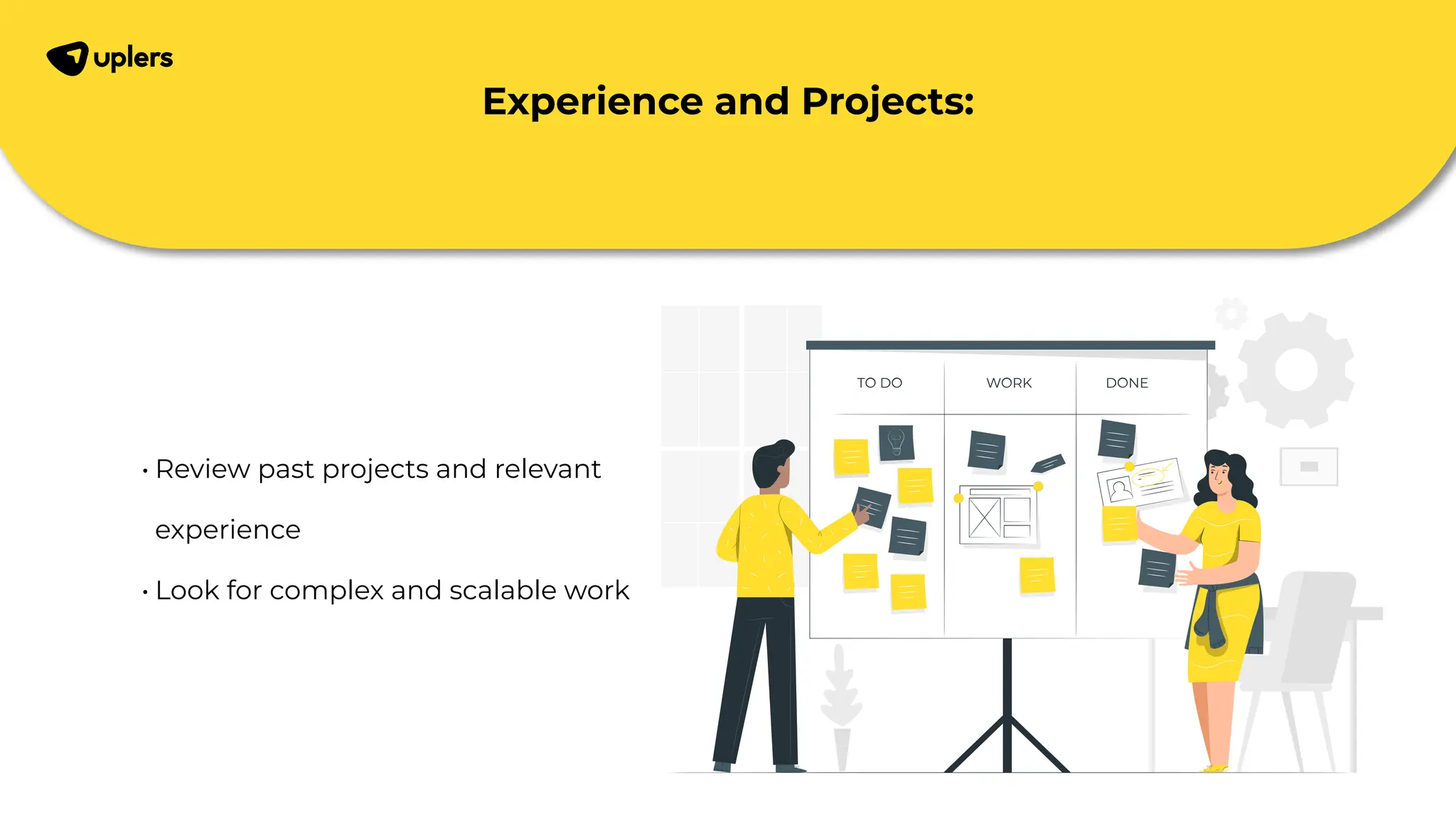 uplers

Experience and Projects:

• Review past projects and relevant experience

• Look for complex and scalable work

TO DO

WORK

DONE